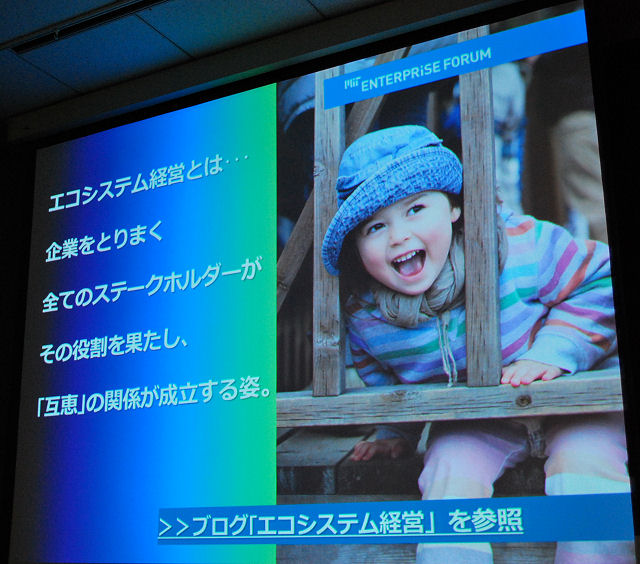 MIT ENTERPRISE FORUM

エコシステム経営とは･･･

企業をとりまく

全てのステークホルダーが

その役割を果たし、

「互恵」の関係が成立する姿。

>>ブログ「エコシステム経営」を参照